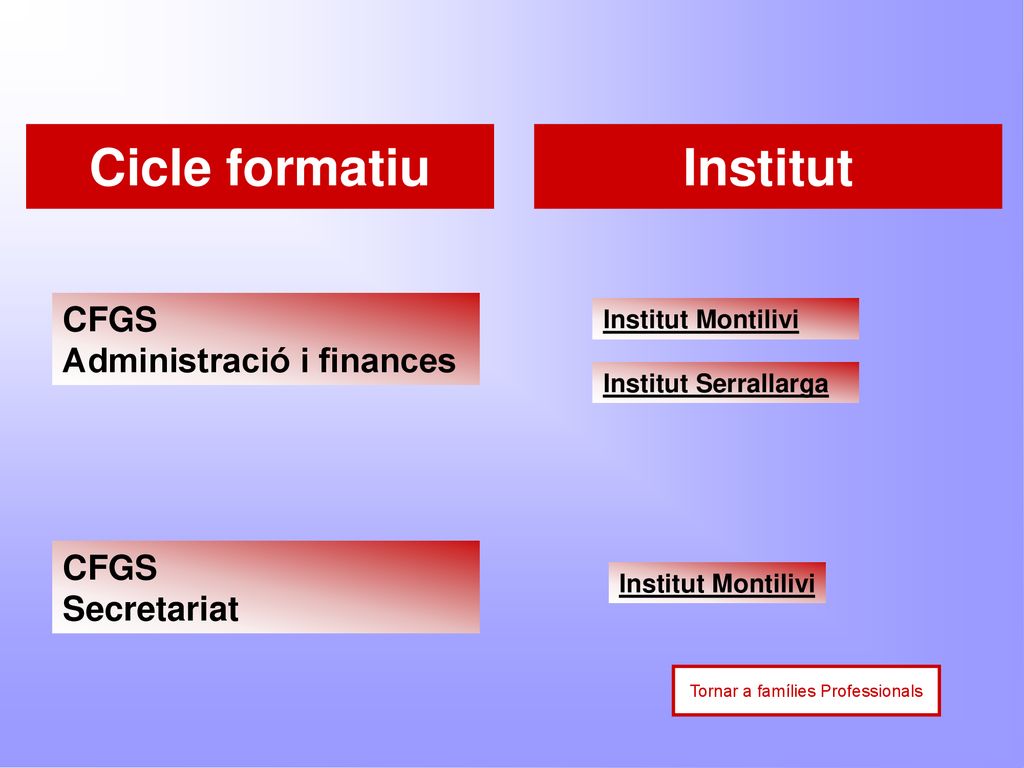 Cicle formatiu

Institut

CFGS
Administració i finances

Institut Montilivi

Institut Serrallarga

CFGS
Secretariat

Institut Montilivi

Tornar a famílies Professionals